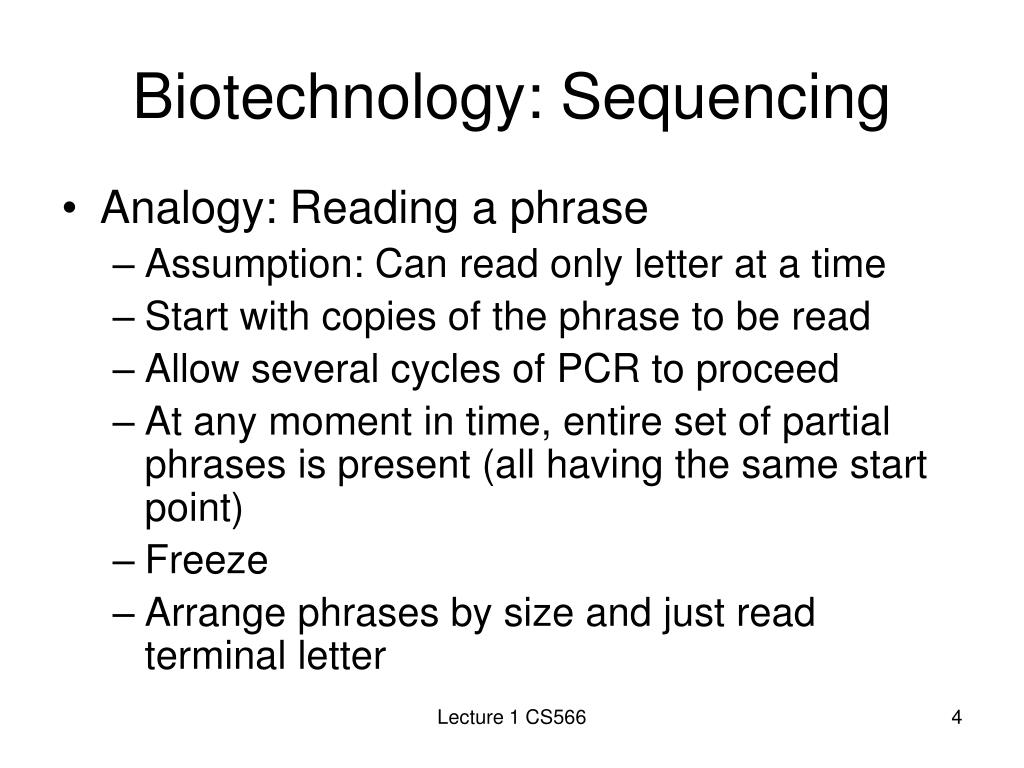 Biotechnology: Sequencing

• Analogy: Reading a phrase
 – Assumption: Can read only letter at a time
 – Start with copies of the phrase to be read
 – Allow several cycles of PCR to proceed
 – At any moment in time, entire set of partial phrases is present (all having the same start point)
 – Freeze
 – Arrange phrases by size and just read terminal letter

Lecture 1 CS566

4